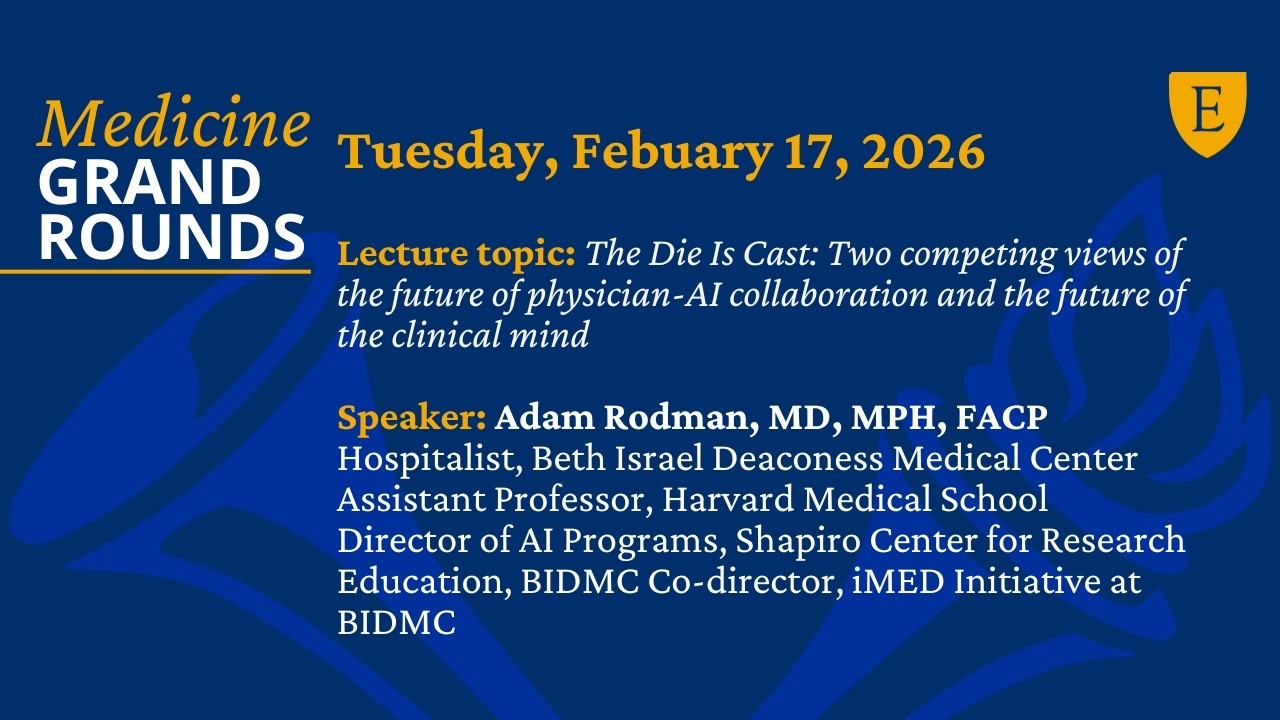 Medicine
GRAND
ROUNDS

E

Tuesday, Febuary 17, 2026

Lecture topic: The Die Is Cast: Two competing views of the future of physician-AI collaboration and the future of the clinical mind

Speaker: Adam Rodman, MD, MPH, FACP
Hospitalist, Beth Israel Deaconess Medical Center
Assistant Professor, Harvard Medical School
Director of AI Programs, Shapiro Center for Research Education, BIDMC Co-director, iMED Initiative at BIDMC